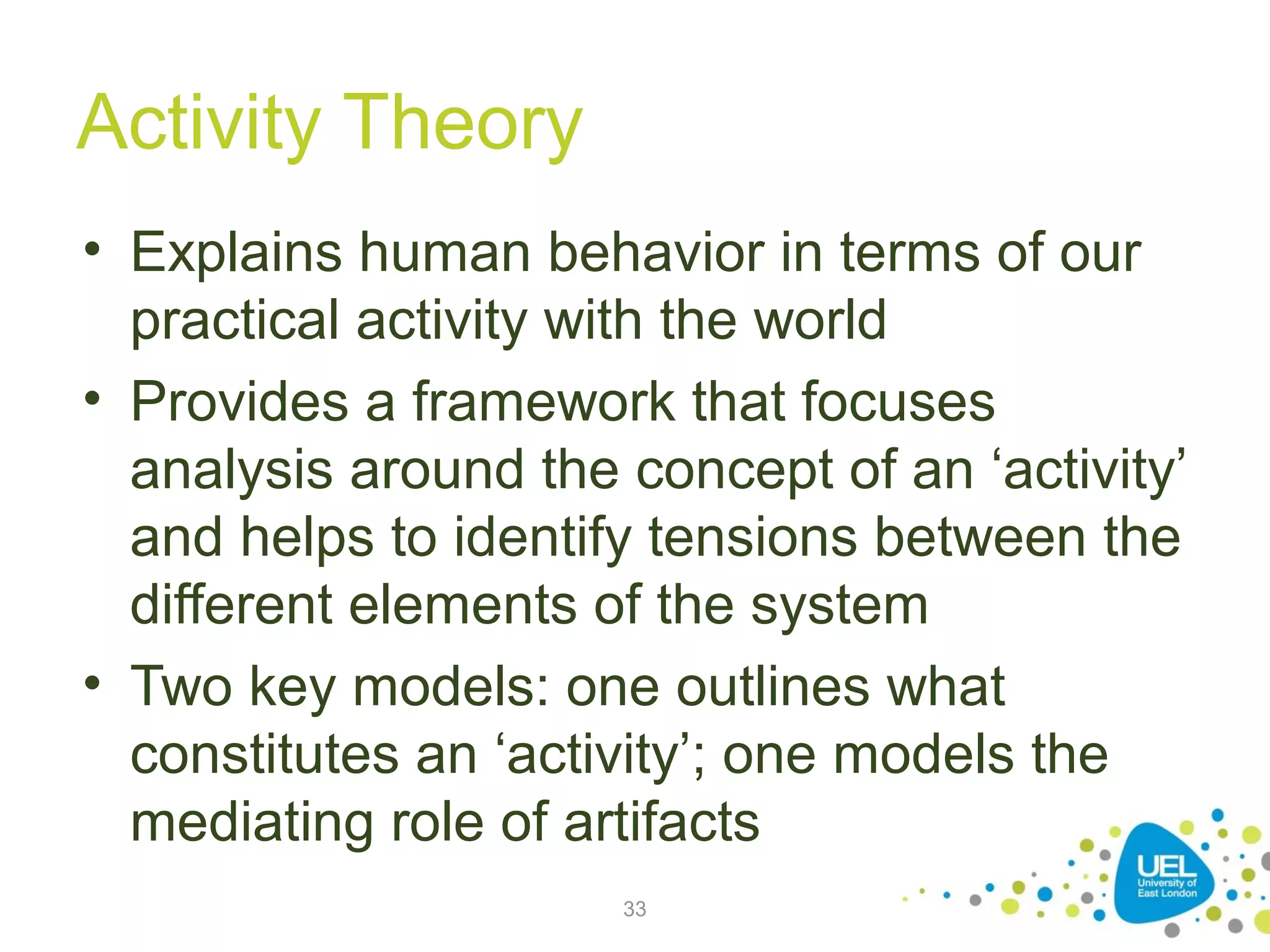 Activity Theory

• Explains human behavior in terms of our practical activity with the world

• Provides a framework that focuses analysis around the concept of an ‘activity’ and helps to identify tensions between the different elements of the system

• Two key models: one outlines what constitutes an ‘activity’; one models the mediating role of artifacts

33

UEL
University of East London